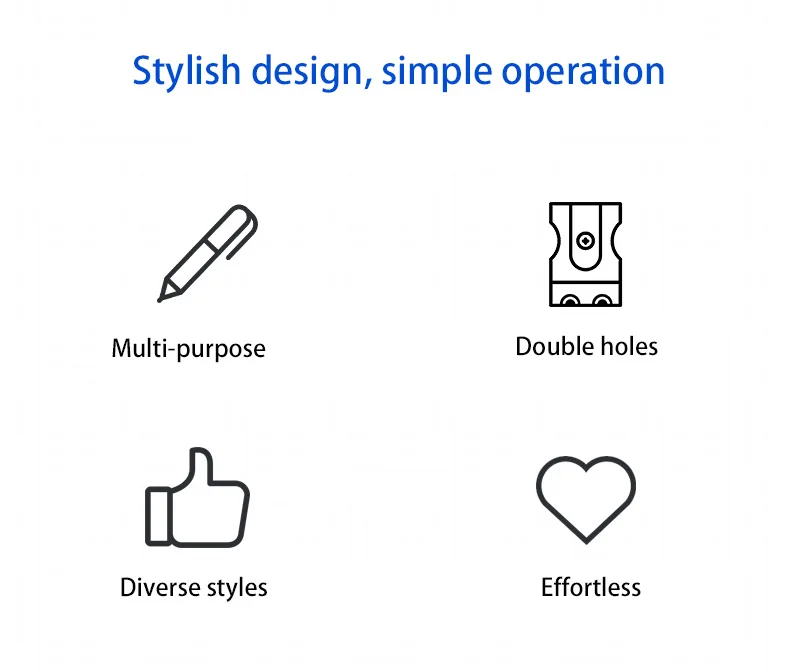 Stylish design, simple operation

Multi-purpose

Double holes

Diverse styles

Effortless